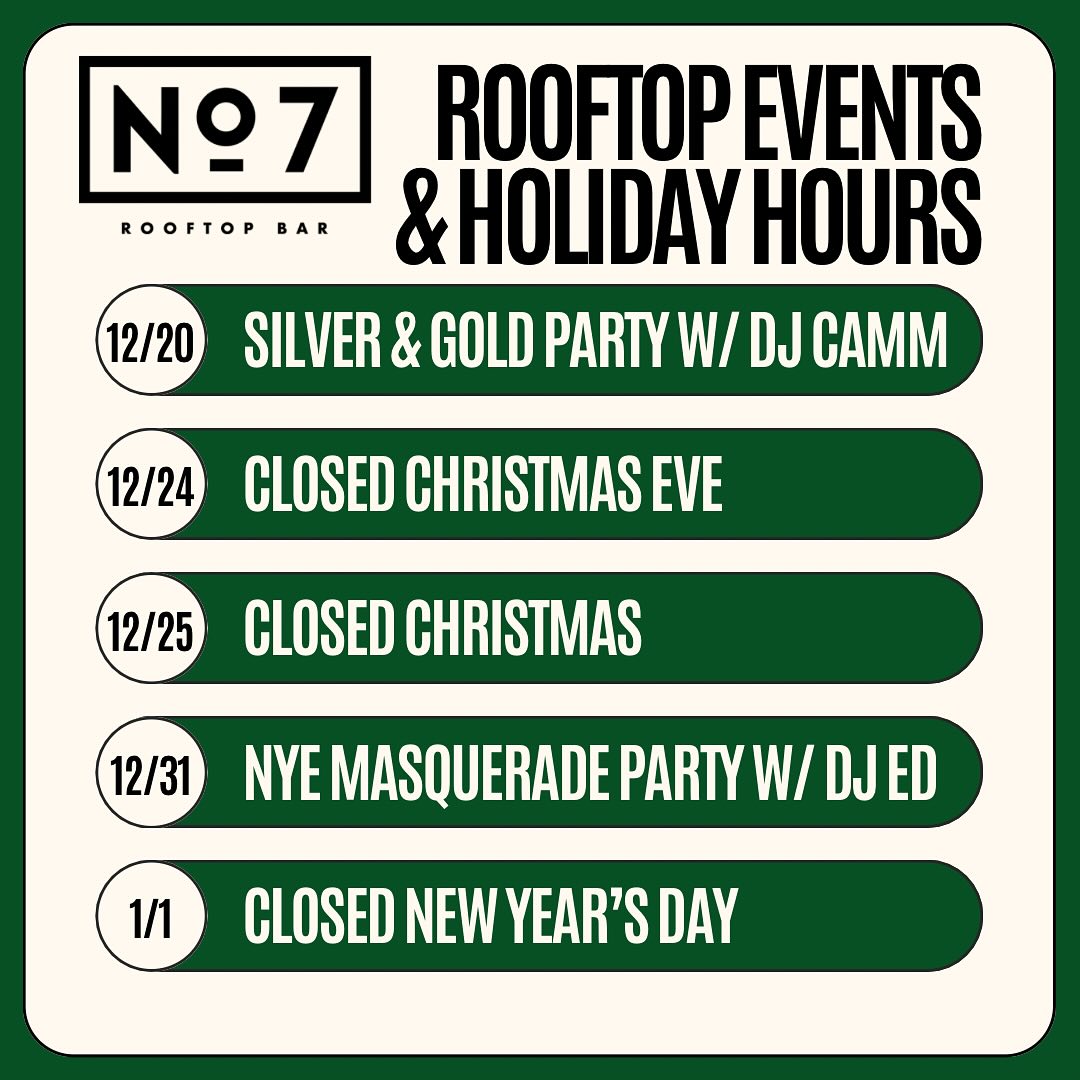 № 7
ROOFTOP BAR

ROOFTOP EVENTS & HOLIDAY HOURS

12/20 SILVER & GOLD PARTY W/ DJ CAMM

12/24 CLOSED CHRISTMAS EVE

12/25 CLOSED CHRISTMAS

12/31 NYE MASQUERADE PARTY W/ DJ ED

1/1 CLOSED NEW YEAR'S DAY